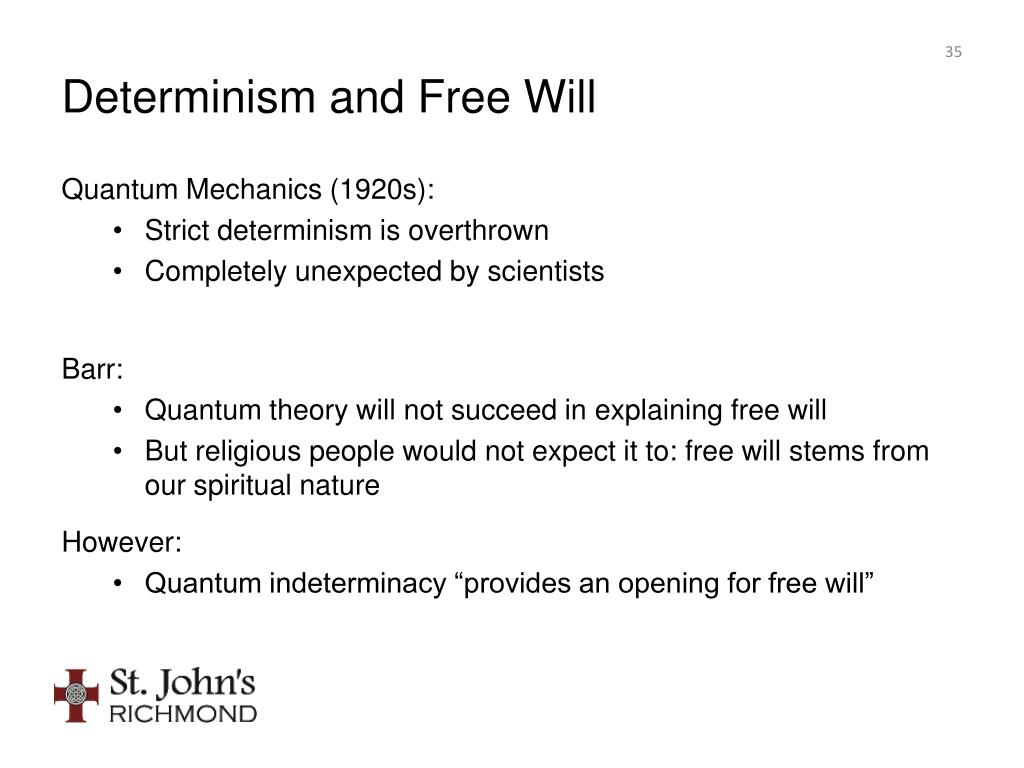 35

Determinism and Free Will

Quantum Mechanics (1920s):
• Strict determinism is overthrown
• Completely unexpected by scientists

Barr:
• Quantum theory will not succeed in explaining free will
• But religious people would not expect it to: free will stems from our spiritual nature

However:
• Quantum indeterminacy “provides an opening for free will”

St. John's
RICHMOND